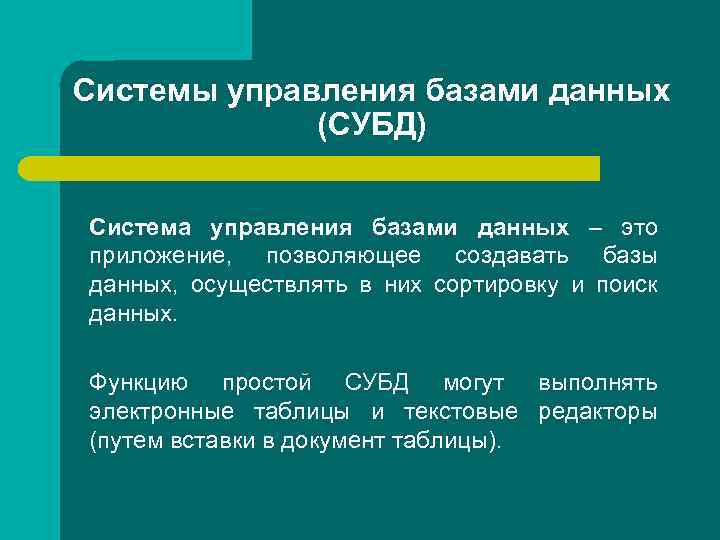 Системы управления базами данных (СУБД)

Система управления базами данных – это приложение, позволяющее создавать базы данных, осуществлять в них сортировку и поиск данных.

Функцию простой СУБД могут выполнять электронные таблицы и текстовые редакторы (путем вставки в документ таблицы).